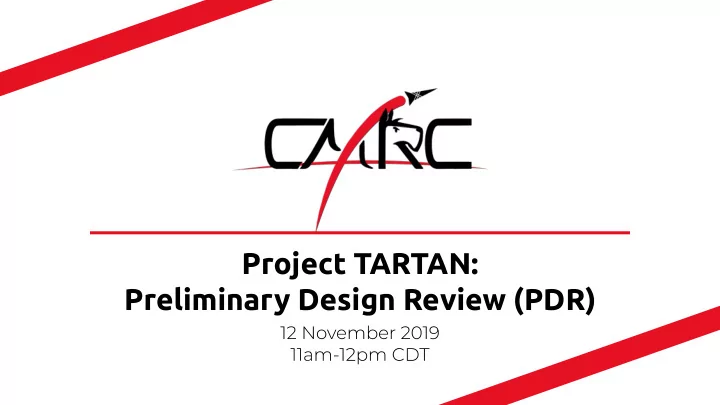 CMRC

Project TARTAN:
Preliminary Design Review (PDR)

12 November 2019
11am-12pm CDT